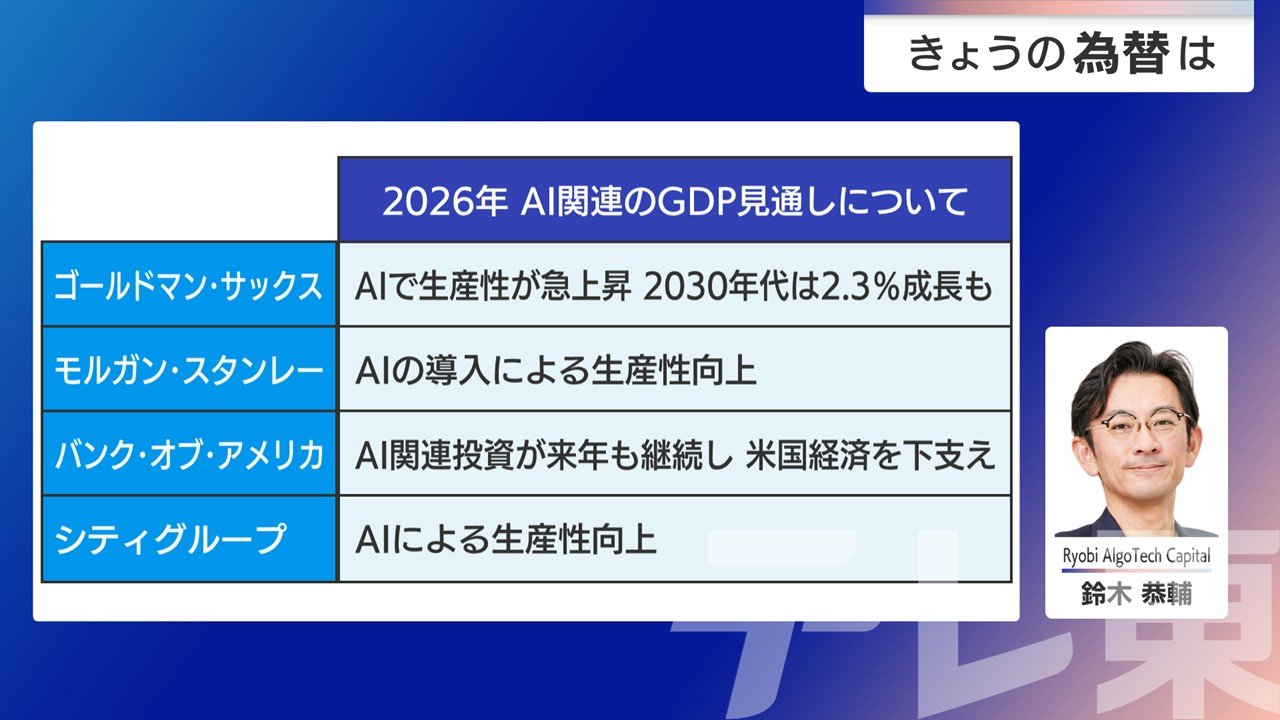 きょうの為替は

| | 2026年 AI関連のGDP見通しについて |
|---|---|
| ゴールドマン・サックス | AIで生産性が急上昇 2030年代は2.3%成長も |
| モルガン・スタンレー | AIの導入による生産性向上 |
| バンク・オブ・アメリカ | AI関連投資が来年も継続し 米国経済を下支え |
| シティグループ | AIによる生産性向上 |

Ryobi AlgoTech Capital
鈴木 恭輔

テレ東